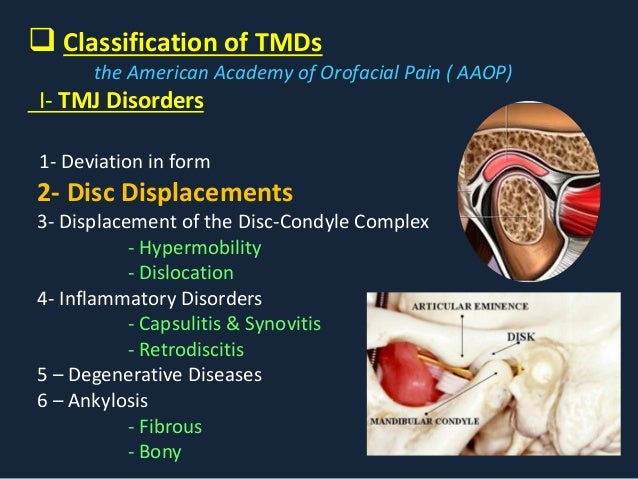 ❑ Classification of TMDs

the American Academy of Orofacial Pain ( AAOP)

I- TMJ Disorders

1- Deviation in form

2- Disc Displacements

3- Displacement of the Disc-Condyle Complex

- Hypermobility

- Dislocation

4- Inflammatory Disorders

- Capsulitis & Synovitis

- Retrodiscitis

5 – Degenerative Diseases

6 – Ankylosis

- Fibrous

- Bony

ARTICULAR EMINENCE

DISK

MANDIBULAR CONDYLE